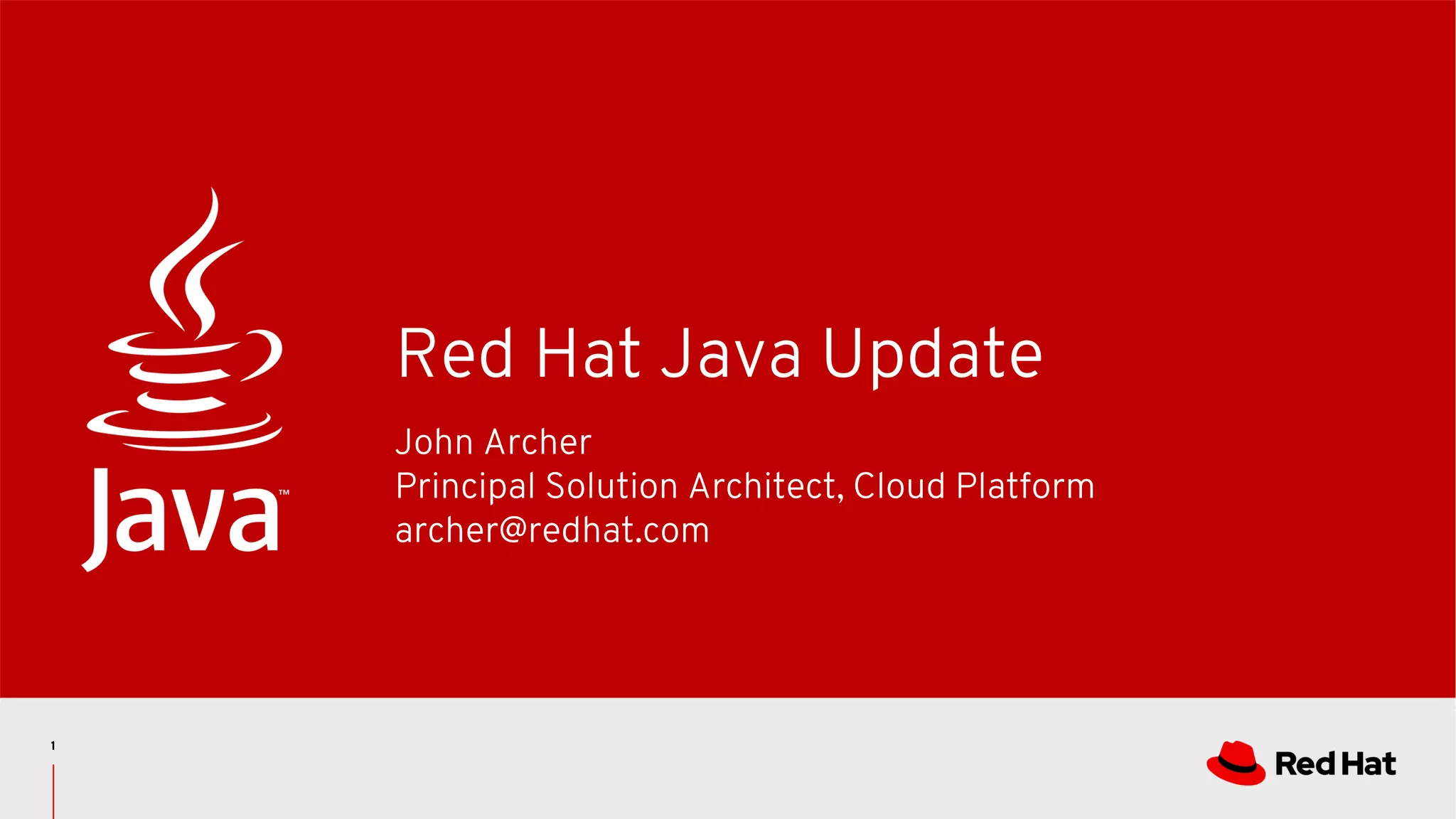 Java™

Red Hat Java Update

John Archer
Principal Solution Architect, Cloud Platform
archer@redhat.com

1

Red Hat